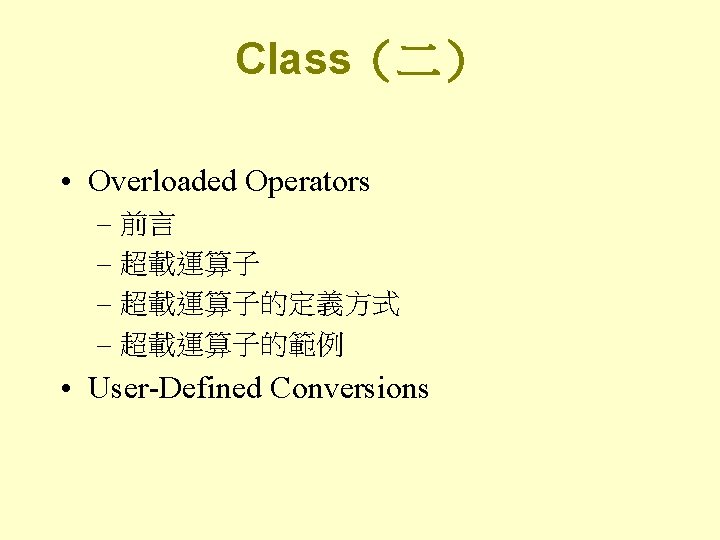 Class（二）

• Overloaded Operators
  – 前言
  – 超載運算子
  – 超載運算子的定義方式
  – 超載運算子的範例
• User-Defined Conversions